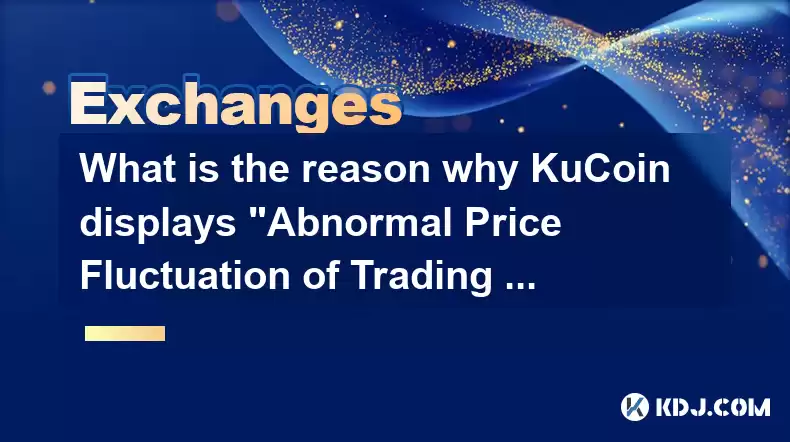 Exchanges

What is the reason why KuCoin displays "Abnormal Price Fluctuation of Trading ...

KDJ.COM